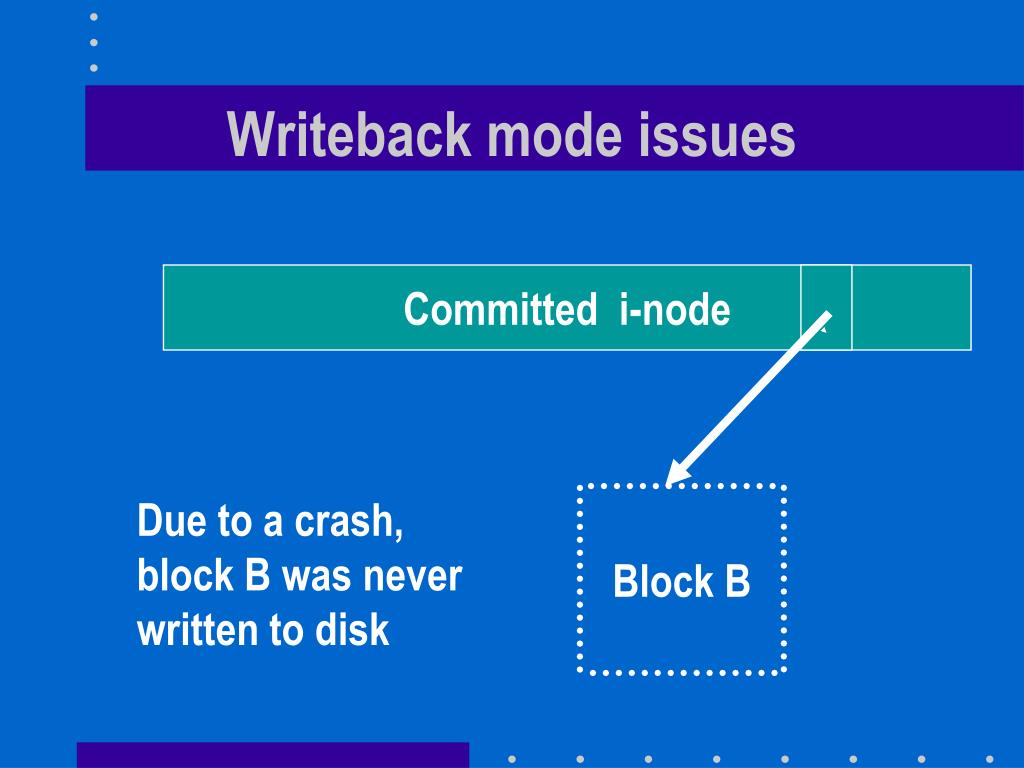 Writeback mode issues

Committed i-node

Due to a crash, block B was never written to disk

Block B